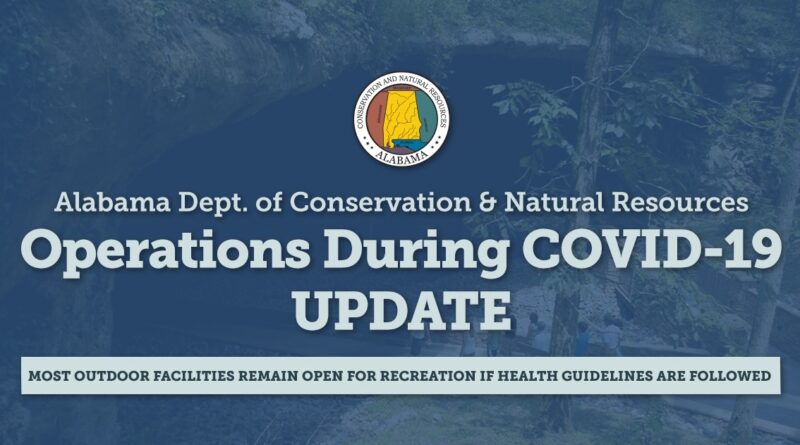 CONSERVATION AND NATURAL RESOURCES
ALABAMA

Alabama Dept. of Conservation & Natural Resources
Operations During COVID-19
UPDATE

MOST OUTDOOR FACILITIES REMAIN OPEN FOR RECREATION IF HEALTH GUIDELINES ARE FOLLOWED